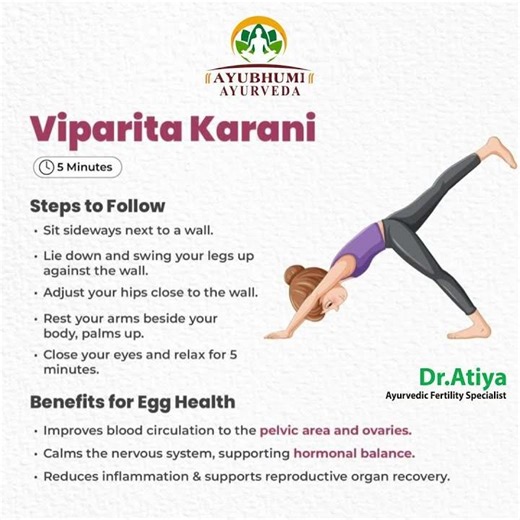 AYUBHUMI AYURVEDA

Viparita Karani

5 Minutes

Steps to Follow

• Sit sideways next to a wall.
• Lie down and swing your legs up against the wall.
• Adjust your hips close to the wall.
• Rest your arms beside your body, palms up.
• Close your eyes and relax for 5 minutes.

Dr.Atiya
Ayurvedic Fertility Specialist

Benefits for Egg Health

• Improves blood circulation to the pelvic area and ovaries.
• Calms the nervous system, supporting hormonal balance.
• Reduces inflammation & supports reproductive organ recovery.